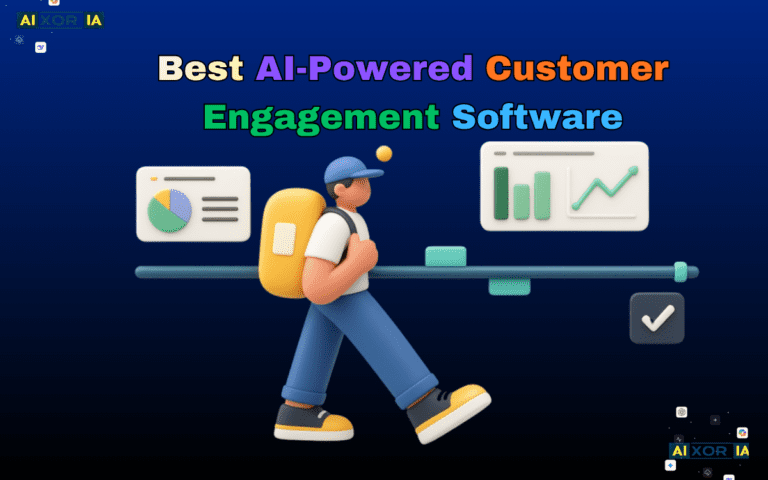 AI XOR IA

Best AI-Powered Customer Engagement Software

AI XOR IA